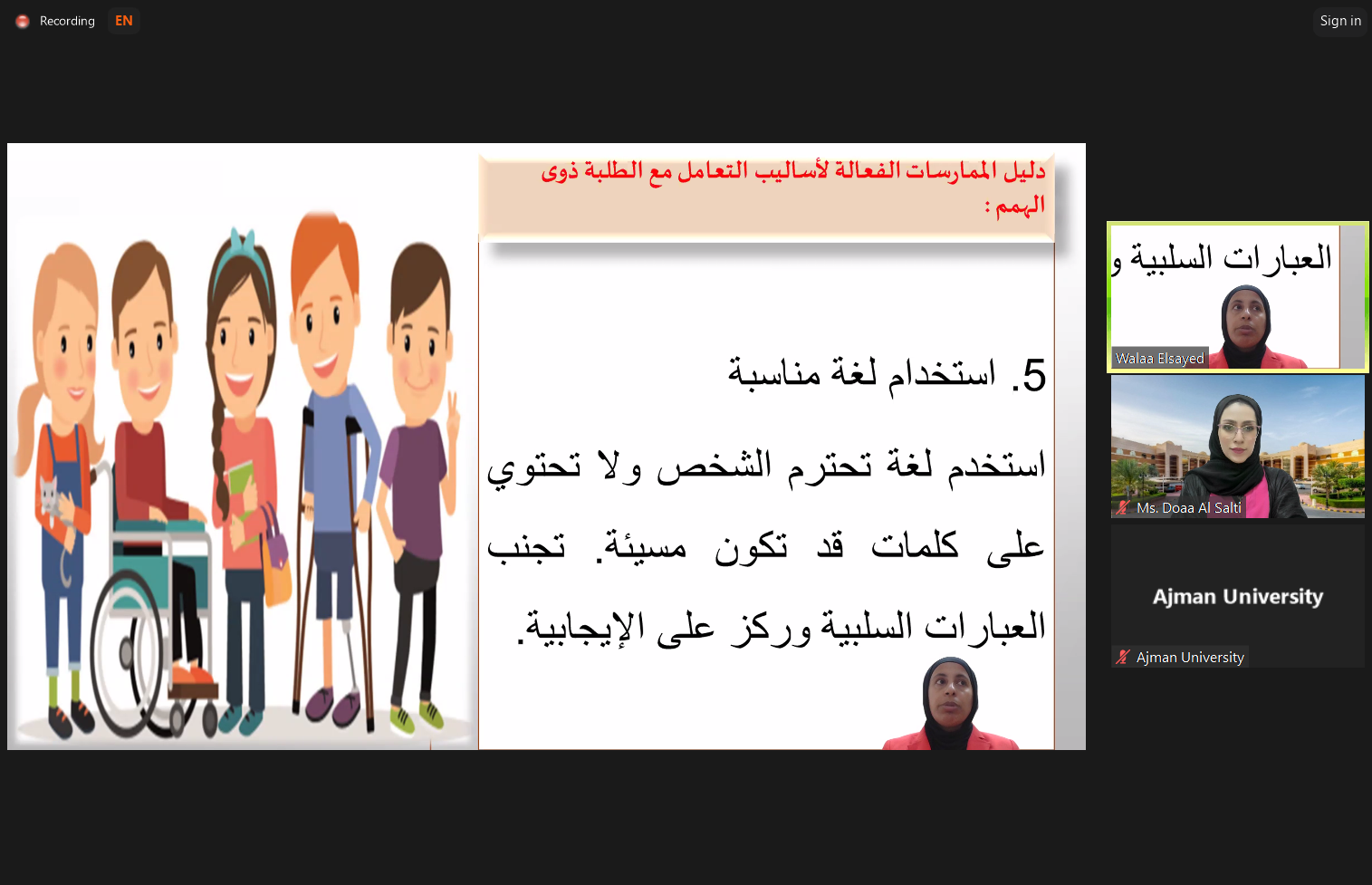 Recording EN

Sign in

دليل الممارسات الفعالة لأساليب التعامل مع الطلبة ذوى الهمم :

5. استخدام لغة مناسبة

استخدم لغة تحترم الشخص ولا تحتوي على كلمات قد تكون مسيئة. تجنب العبارات السلبية وركز على الإيجابية.

العبارات السلبية و

Walaa Elsayed

Ms. Doaa Al Salti

Ajman University

Ajman University